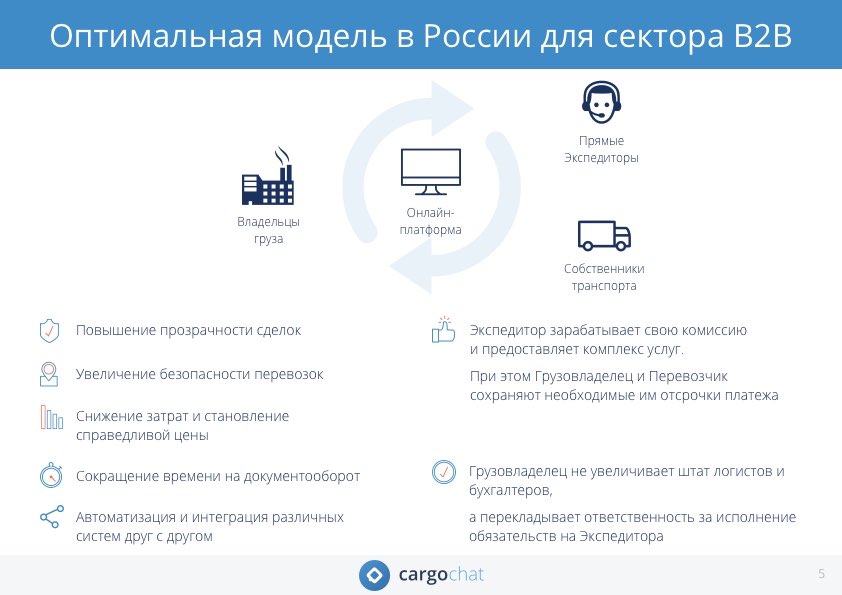 Оптимальная модель в России для сектора B2B

Владельцы груза

Онлайн-платформа

Прямые Экспедиторы

Собственники транспорта

Повышение прозрачности сделок

Увеличение безопасности перевозок

Снижение затрат и становление справедливой цены

Сокращение времени на документооборот

Автоматизация и интеграция различных систем друг с другом

Экспедитор зарабатывает свою комиссию и предоставляет комплекс услуг.

При этом Грузовладелец и Перевозчик сохраняют необходимые им отсрочки платежа

Грузовладелец не увеличивает штат логистов и бухгалтеров,

а перекладывает ответственность за исполнение обязательств на Экспедитора

cargochat

5